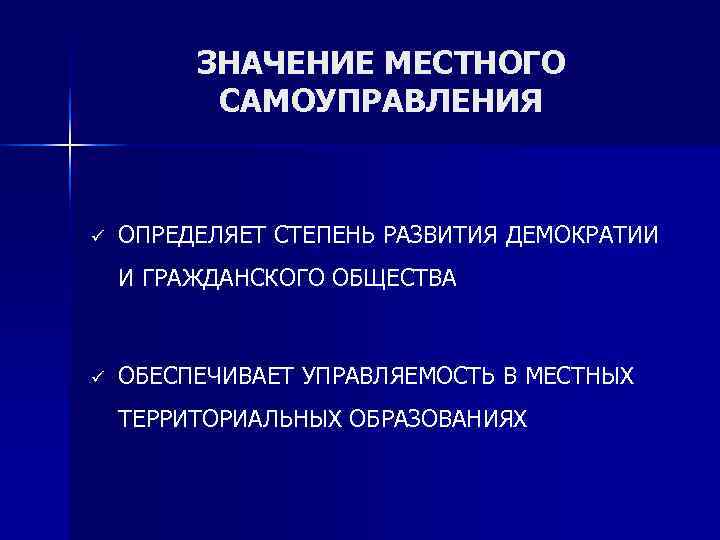 ЗНАЧЕНИЕ МЕСТНОГО САМОУПРАВЛЕНИЯ

✓ ОПРЕДЕЛЯЕТ СТЕПЕНЬ РАЗВИТИЯ ДЕМОКРАТИИ И ГРАЖДАНСКОГО ОБЩЕСТВА

✓ ОБЕСПЕЧИВАЕТ УПРАВЛЯЕМОСТЬ В МЕСТНЫХ ТЕРРИТОРИАЛЬНЫХ ОБРАЗОВАНИЯХ